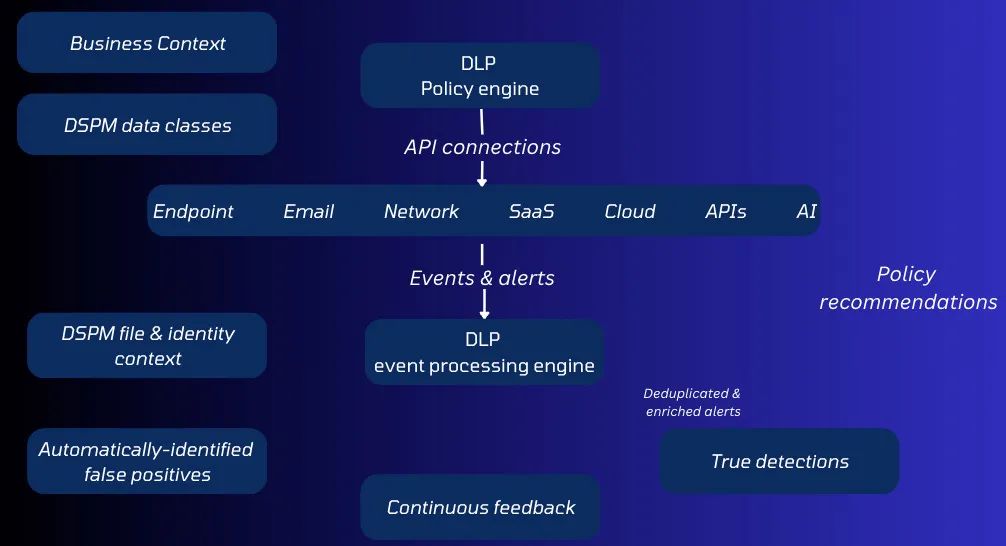 Business Context

DSPM data classes

DLP
Policy engine

API connections

Endpoint Email Network SaaS Cloud APIs AI

Events & alerts

Policy recommendations

DSPM file & identity context

DLP
event processing engine

Deduplicated & enriched alerts

Automatically-identified false positives

True detections

Continuous feedback